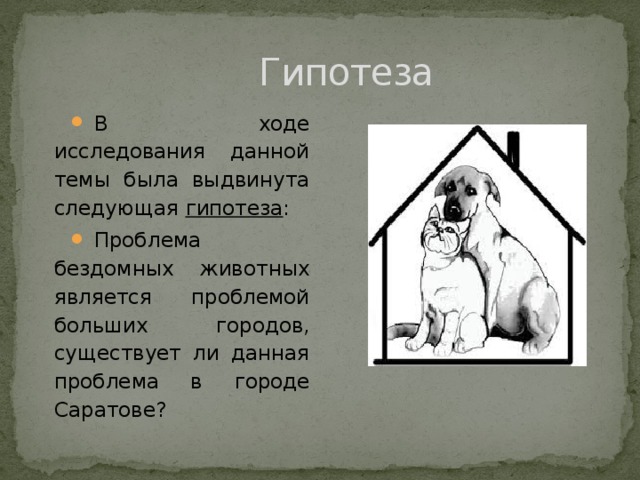 Гипотеза

В ходе исследования данной темы была выдвинута следующая гипотеза:

Проблема бездомных животных является проблемой больших городов, существует ли данная проблема в городе Саратове?